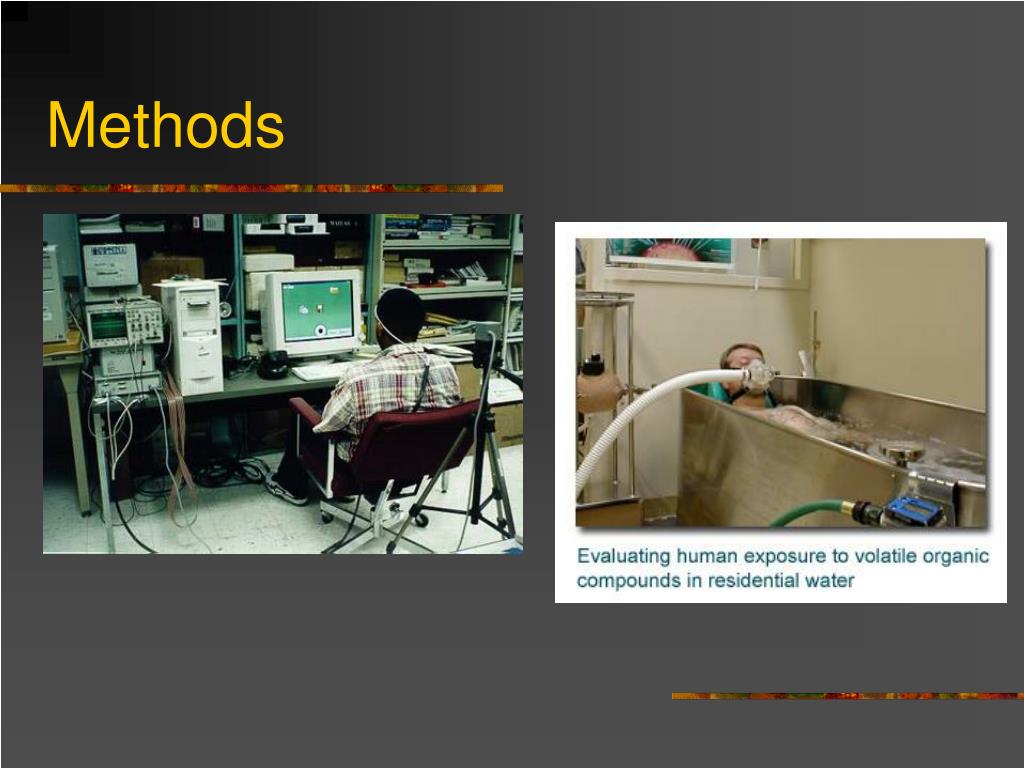 Methods

Evaluating human exposure to volatile organic compounds in residential water